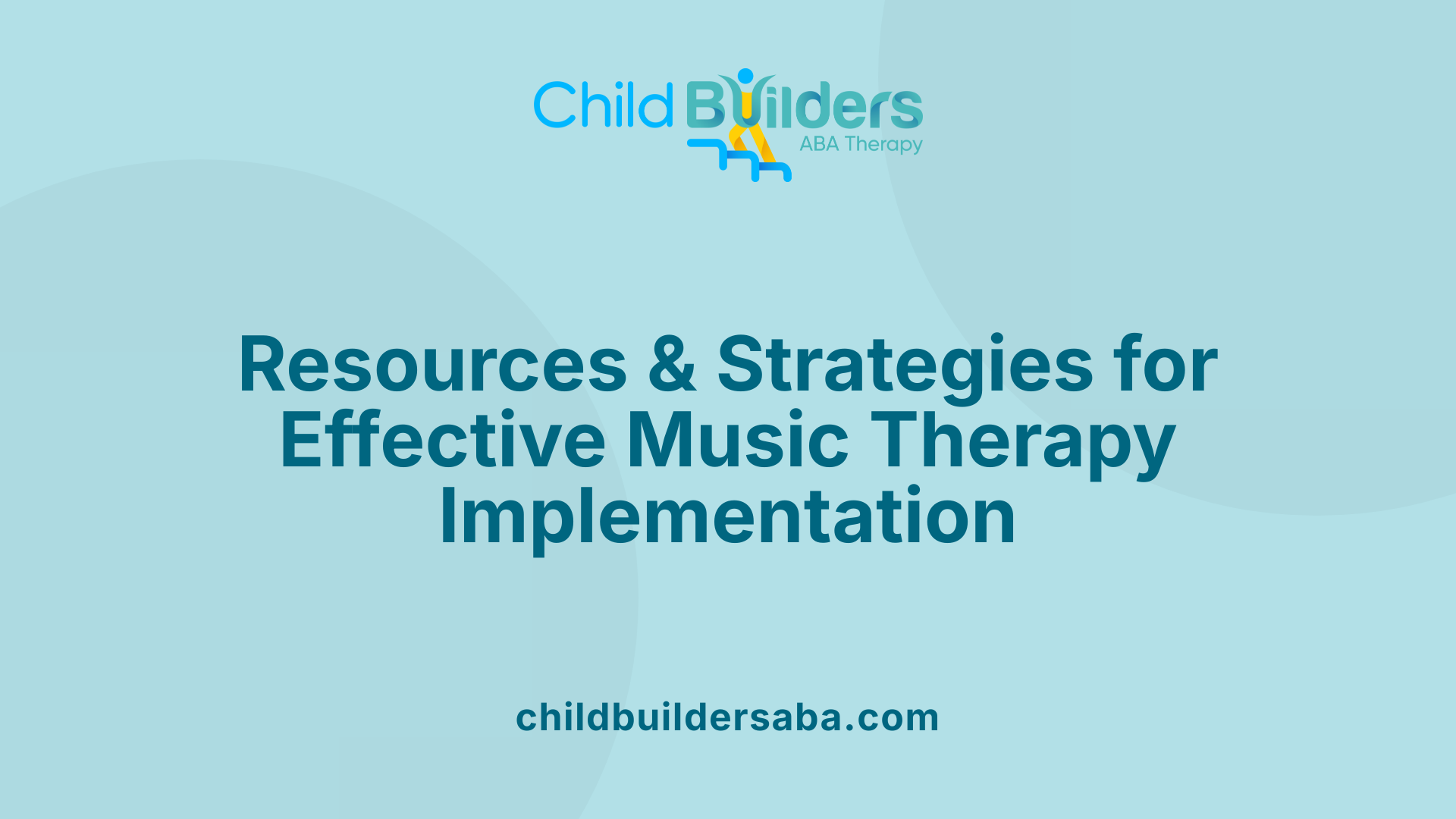 Child Builders
ABA Therapy

Resources & Strategies for Effective Music Therapy Implementation

childbuildersaba.com